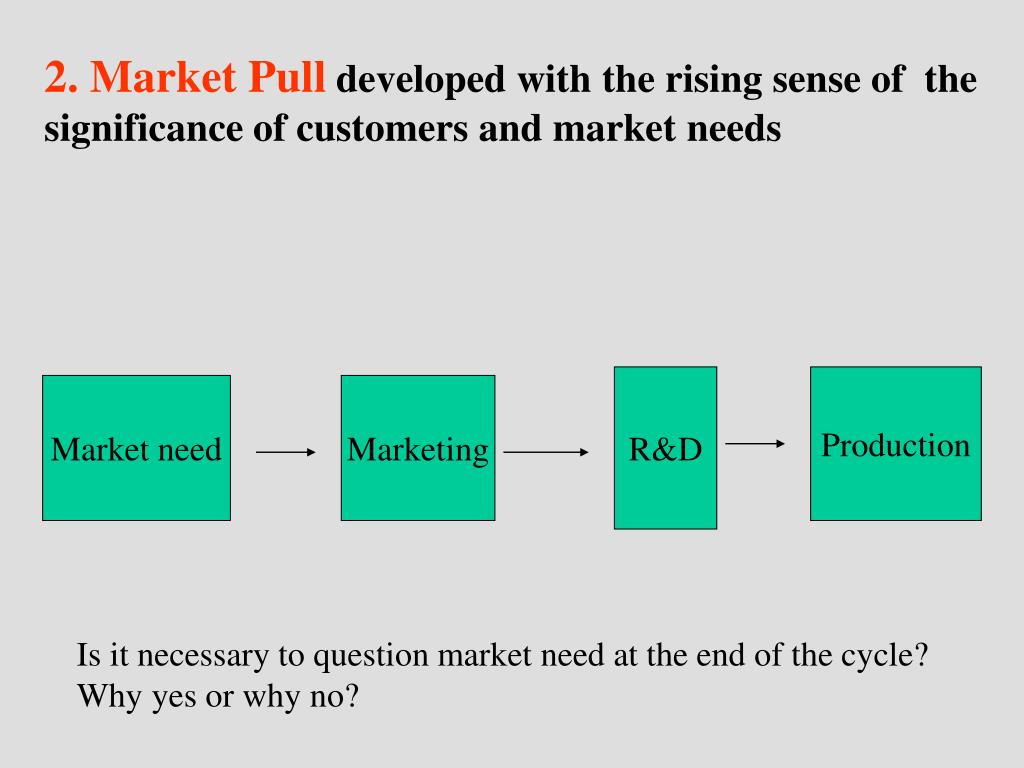 2. Market Pull developed with the rising sense of the significance of customers and market needs

Market need

Marketing

R&D

Production

Is it necessary to question market need at the end of the cycle? Why yes or why no?